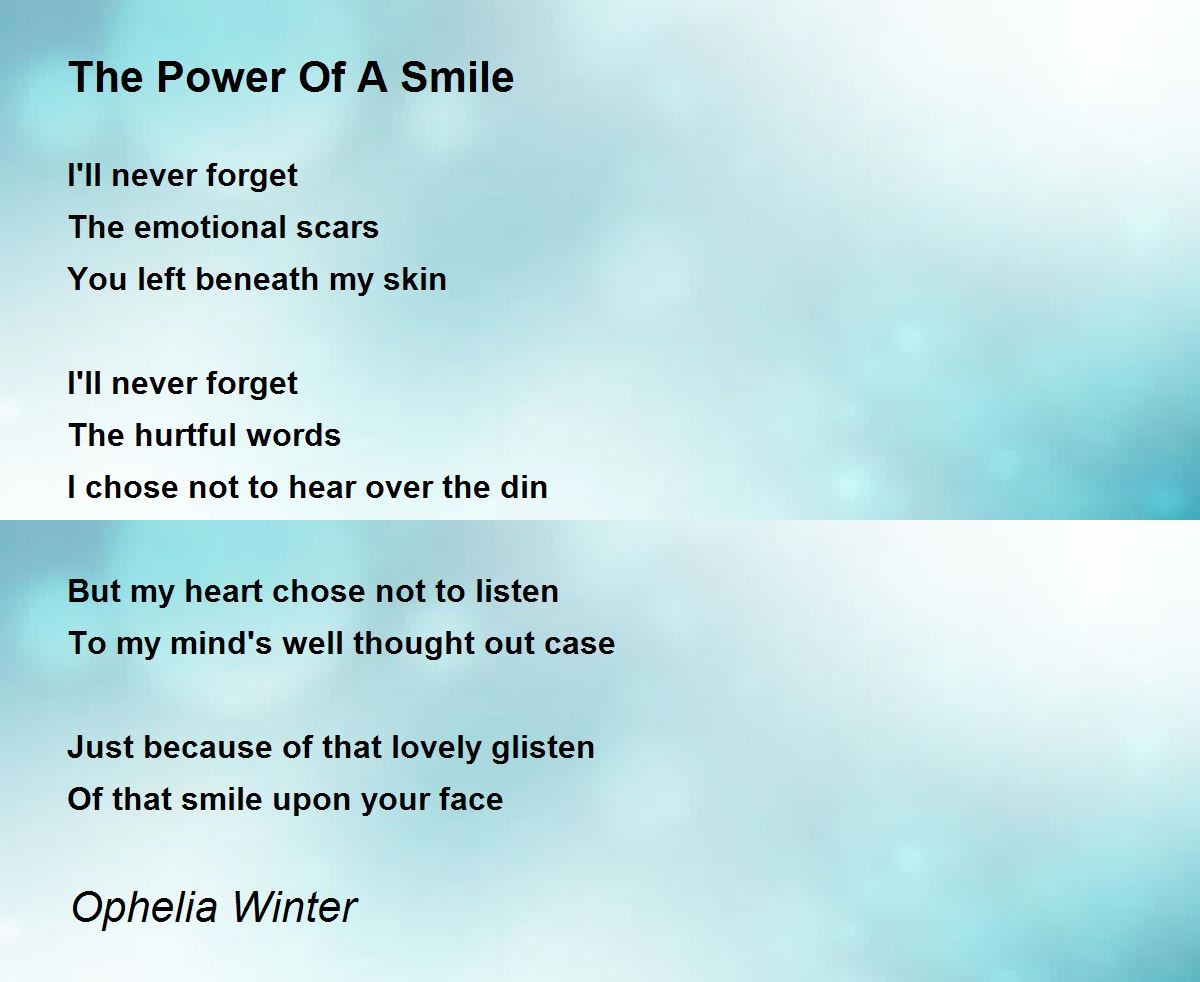 The Power Of A Smile

I'll never forget
The emotional scars
You left beneath my skin

I'll never forget
The hurtful words
I chose not to hear over the din

But my heart chose not to listen
To my mind's well thought out case

Just because of that lovely glisten
Of that smile upon your face

Ophelia Winter